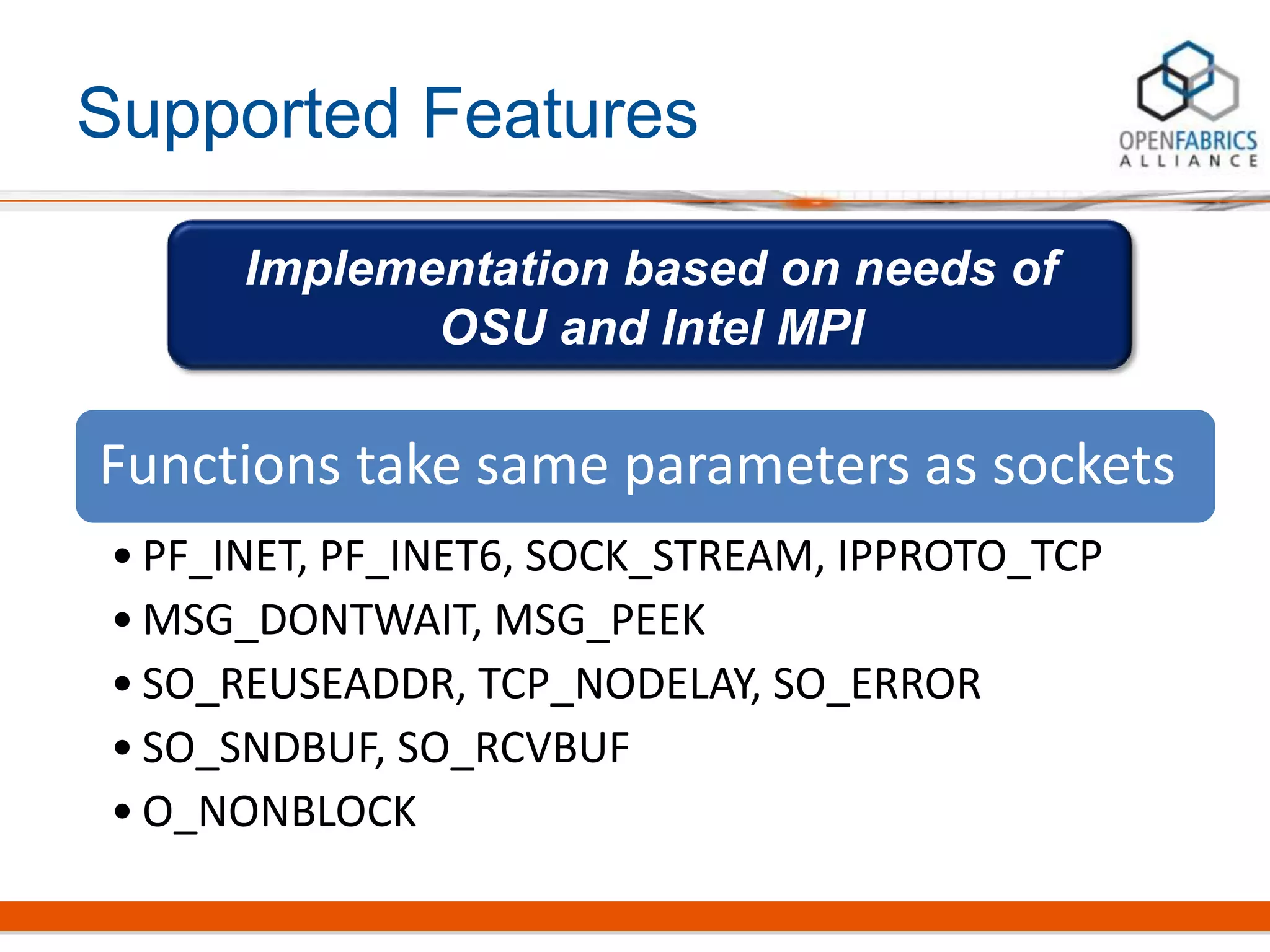 Supported Features

OPENFABRICS ALLIANCE

Implementation based on needs of OSU and Intel MPI

Functions take same parameters as sockets

• PF_INET, PF_INET6, SOCK_STREAM, IPPROTO_TCP
• MSG_DONTWAIT, MSG_PEEK
• SO_REUSEADDR, TCP_NODELAY, SO_ERROR
• SO_SNDBUF, SO_RCVBUF
• O_NONBLOCK